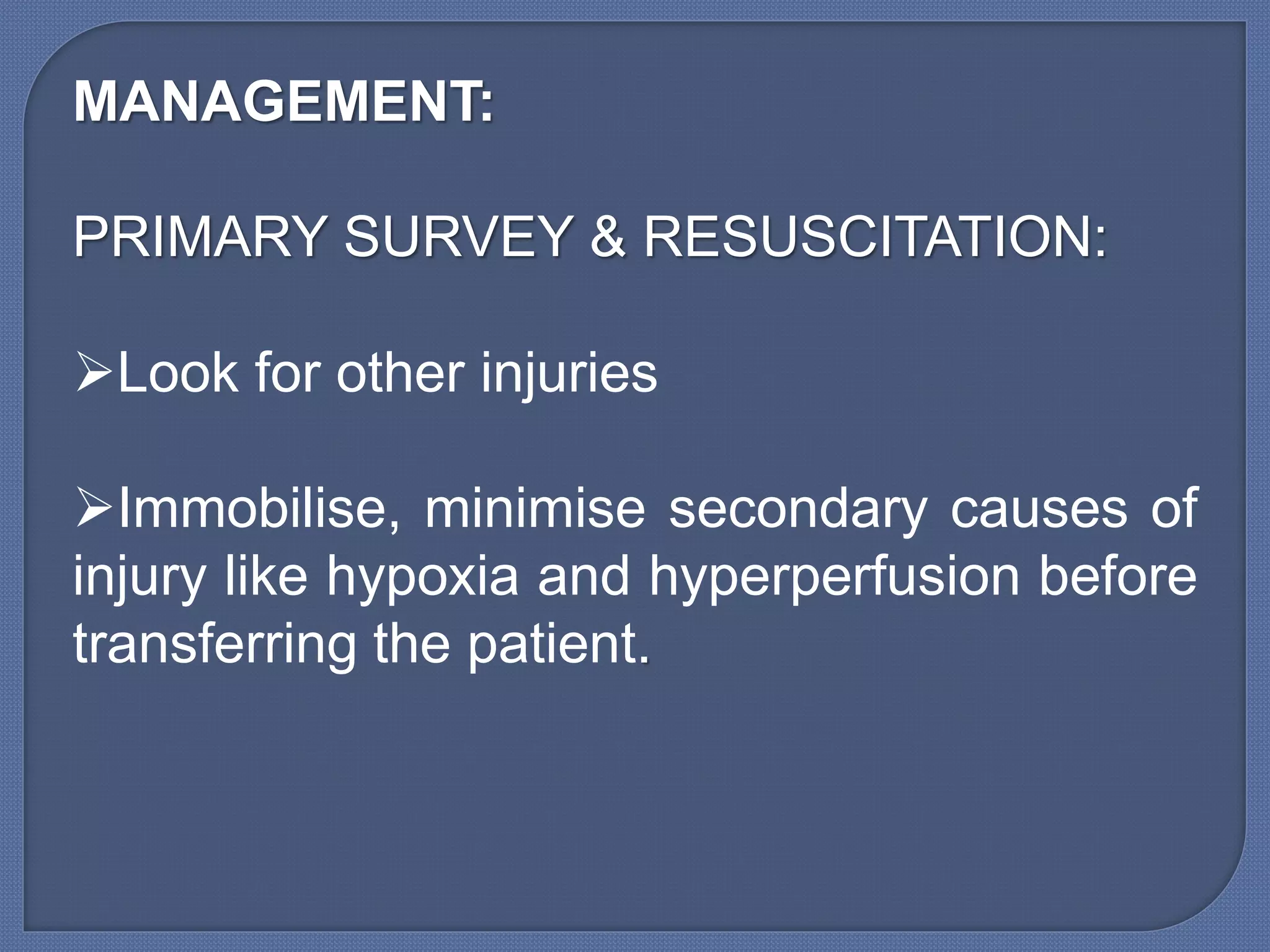 MANAGEMENT:

PRIMARY SURVEY & RESUSCITATION:

➢Look for other injuries

➢Immobilise, minimise secondary causes of injury like hypoxia and hyperperfusion before transferring the patient.